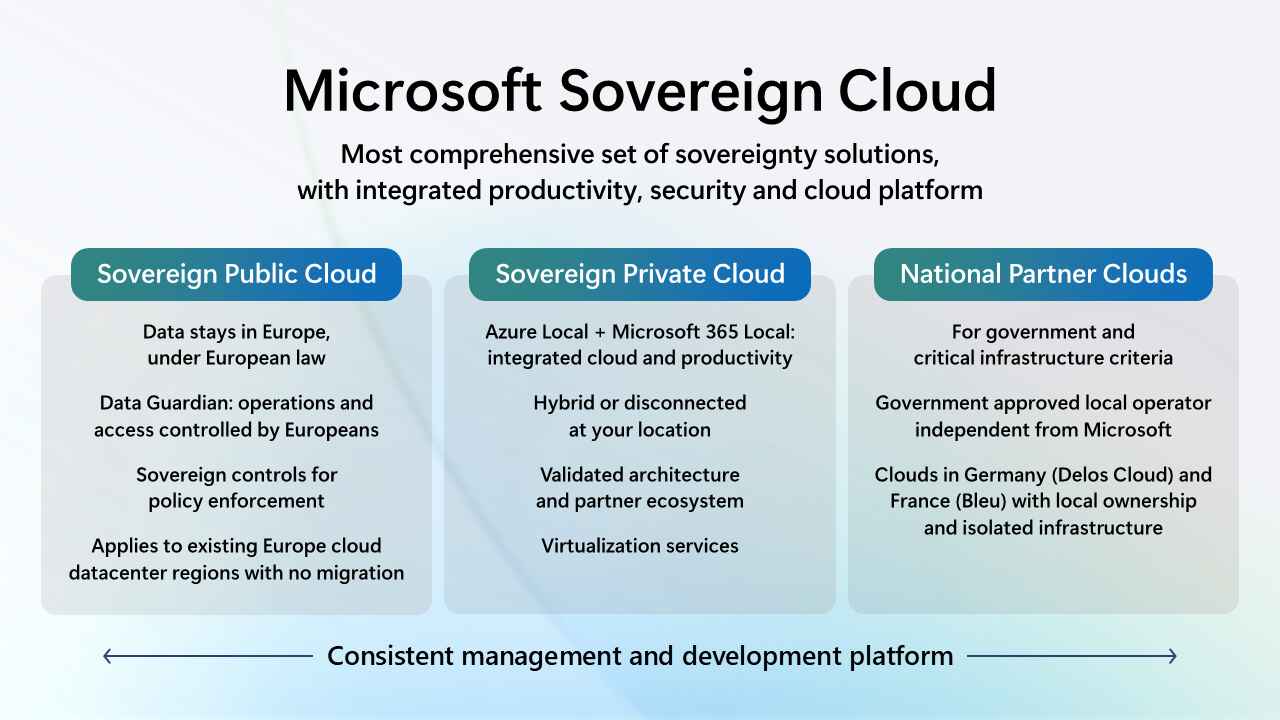 Microsoft Sovereign Cloud

Most comprehensive set of sovereignty solutions, with integrated productivity, security and cloud platform

Sovereign Public Cloud

Data stays in Europe, under European law

Data Guardian: operations and access controlled by Europeans

Sovereign controls for policy enforcement

Applies to existing Europe cloud datacenter regions with no migration

Sovereign Private Cloud

Azure Local + Microsoft 365 Local: integrated cloud and productivity

Hybrid or disconnected at your location

Validated architecture and partner ecosystem

Virtualization services

National Partner Clouds

For government and critical infrastructure criteria

Government approved local operator independent from Microsoft

Clouds in Germany (Delos Cloud) and France (Bleu) with local ownership and isolated infrastructure

Consistent management and development platform